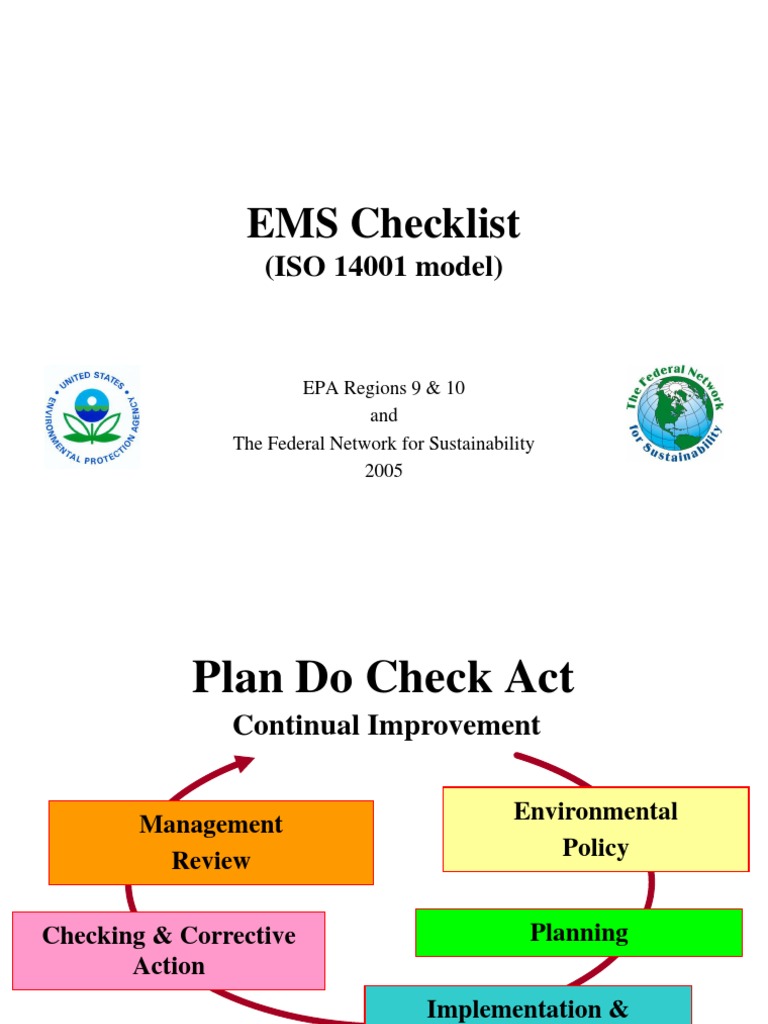 EMS Checklist
(ISO 14001 model)

UNITED STATES ENVIRONMENTAL PROTECTION AGENCY

EPA Regions 9 & 10
and
The Federal Network for Sustainability
2005

The Federal Network for Sustainability

Plan Do Check Act
Continual Improvement

Management Review

Environmental Policy

Checking & Corrective Action

Planning

Implementation &